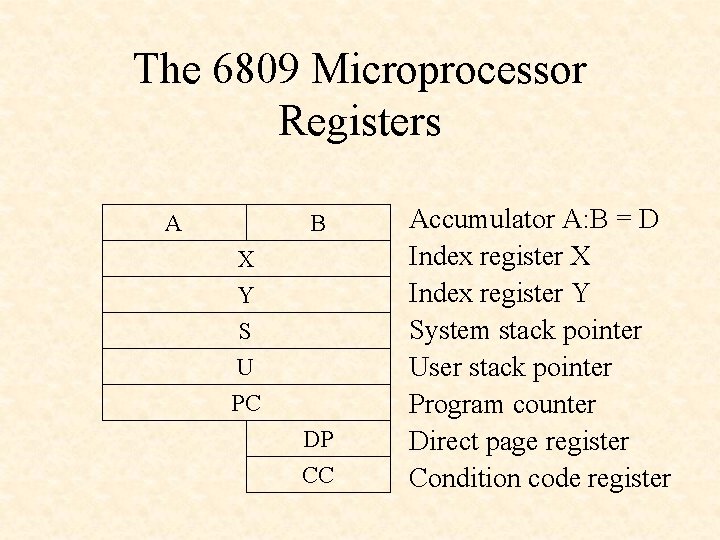 The 6809 Microprocessor Registers

| A | B | Accumulator A:B = D |
|---|---|---|
| X | | Index register X |
| Y | | Index register Y |
| S | | System stack pointer |
| U | | User stack pointer |
| PC | | Program counter |
| | DP | Direct page register |
| | CC | Condition code register |